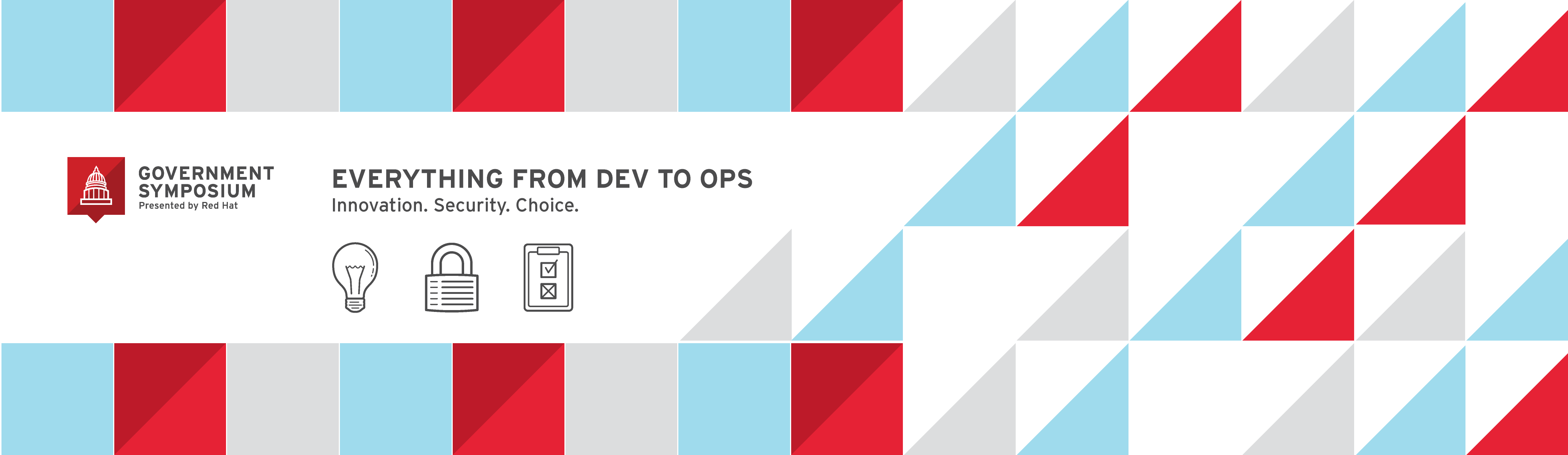 GOVERNMENT SYMPOSIUM
Presented by Red Hat

EVERYTHING FROM DEV TO OPS
Innovation. Security. Choice.